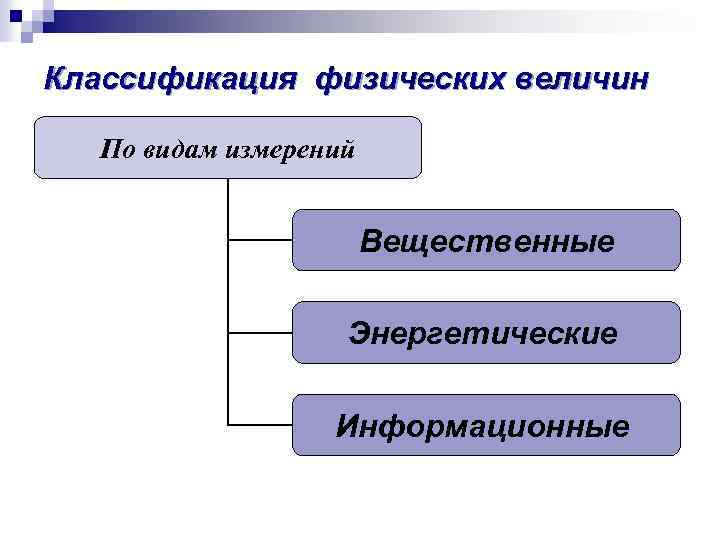 Классификация физических величин

По видам измерений

Вещественные

Энергетические

Информационные